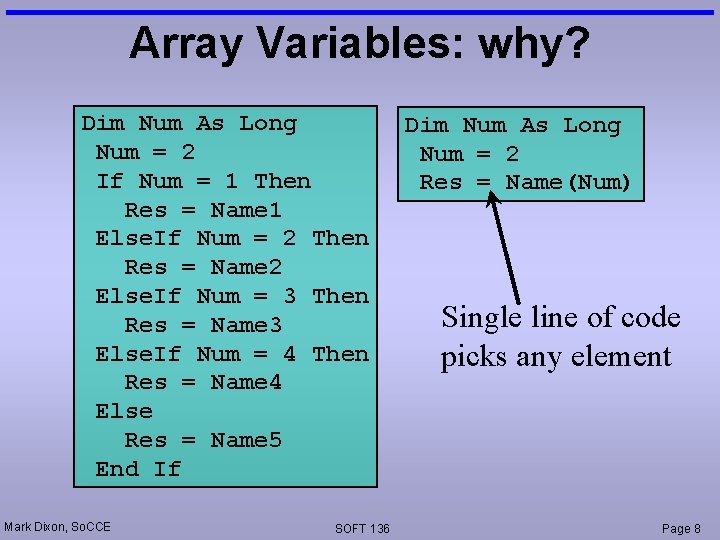 Array Variables: why?

Dim Num As Long
Num = 2
If Num = 1 Then
Res = Name1
ElseIf Num = 2 Then
Res = Name2
ElseIf Num = 3 Then
Res = Name3
ElseIf Num = 4 Then
Res = Name4
Else
Res = Name5
End If

Dim Num As Long
Num = 2
Res = Name(Num)

Single line of code picks any element

Mark Dixon, SoCCE

SOFT 136

Page 8